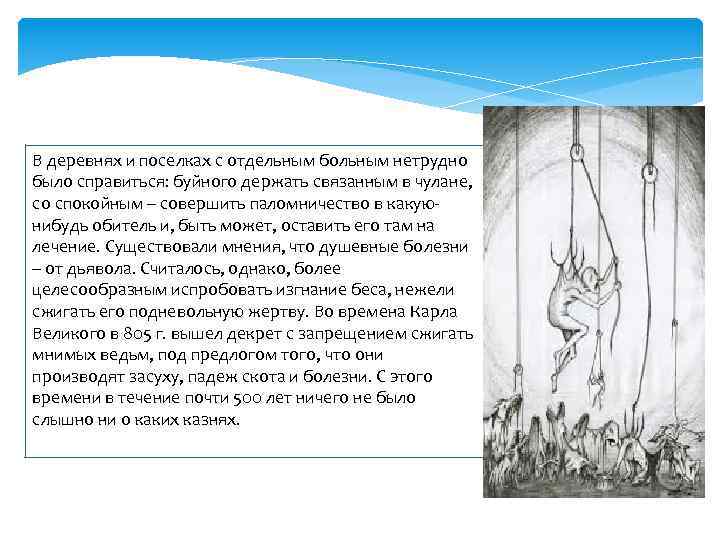 В деревнях и поселках с отдельным больным нетрудно было справиться: буйного держать связанным в чулане, со спокойным – совершить паломничество в какую-нибудь обитель и, быть может, оставить его там на лечение. Существовали мнения, что душевные болезни – от дьявола. Считалось, однако, более целесообразным испробовать изгнание беса, нежели сжигать его подневольную жертву. Во времена Карла Великого в 805 г. вышел декрет с запрещением сжигать мнимых ведьм, под предлогом того, что они производят засуху, падеж скота и болезни. С этого времени в течение почти 500 лет ничего не было слышно ни о каких казнях.